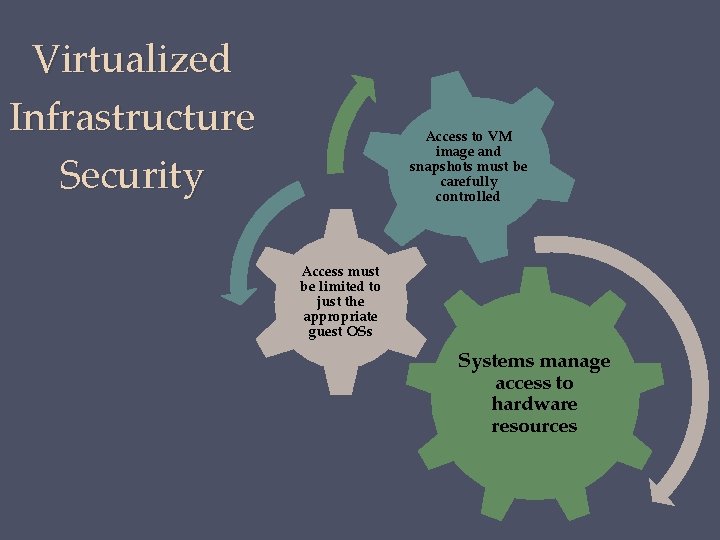 Virtualized Infrastructure Security

Access to VM image and snapshots must be carefully controlled

Access must be limited to just the appropriate guest OSs

Systems manage access to hardware resources